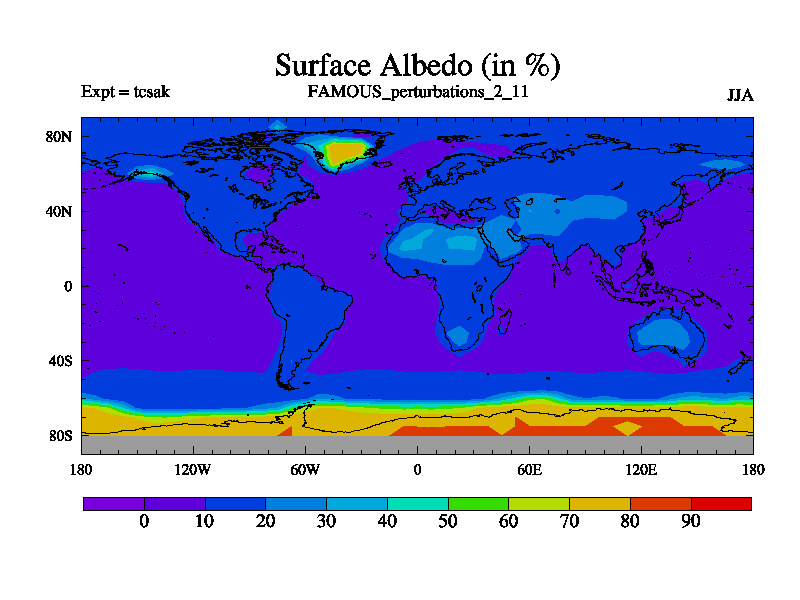 Surface Albedo (in %)

Expt = tcsak

FAMOUS_perturbations_2_11

JJA

80N
40N
0
40S
80S

180
120W
60W
0
60E
120E
180

0
10
20
30
40
50
60
70
80
90